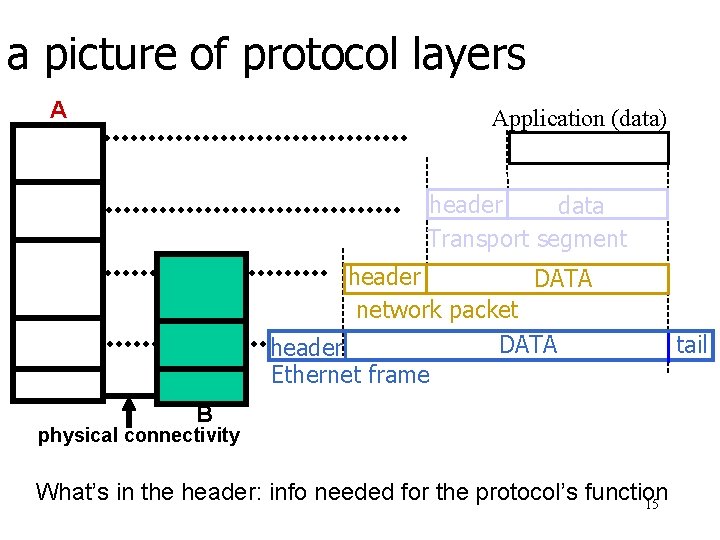 a picture of protocol layers

A

Application (data)

header data

Transport segment

header DATA

network packet

header DATA tail

Ethernet frame

B

physical connectivity

What's in the header: info needed for the protocol's function

15